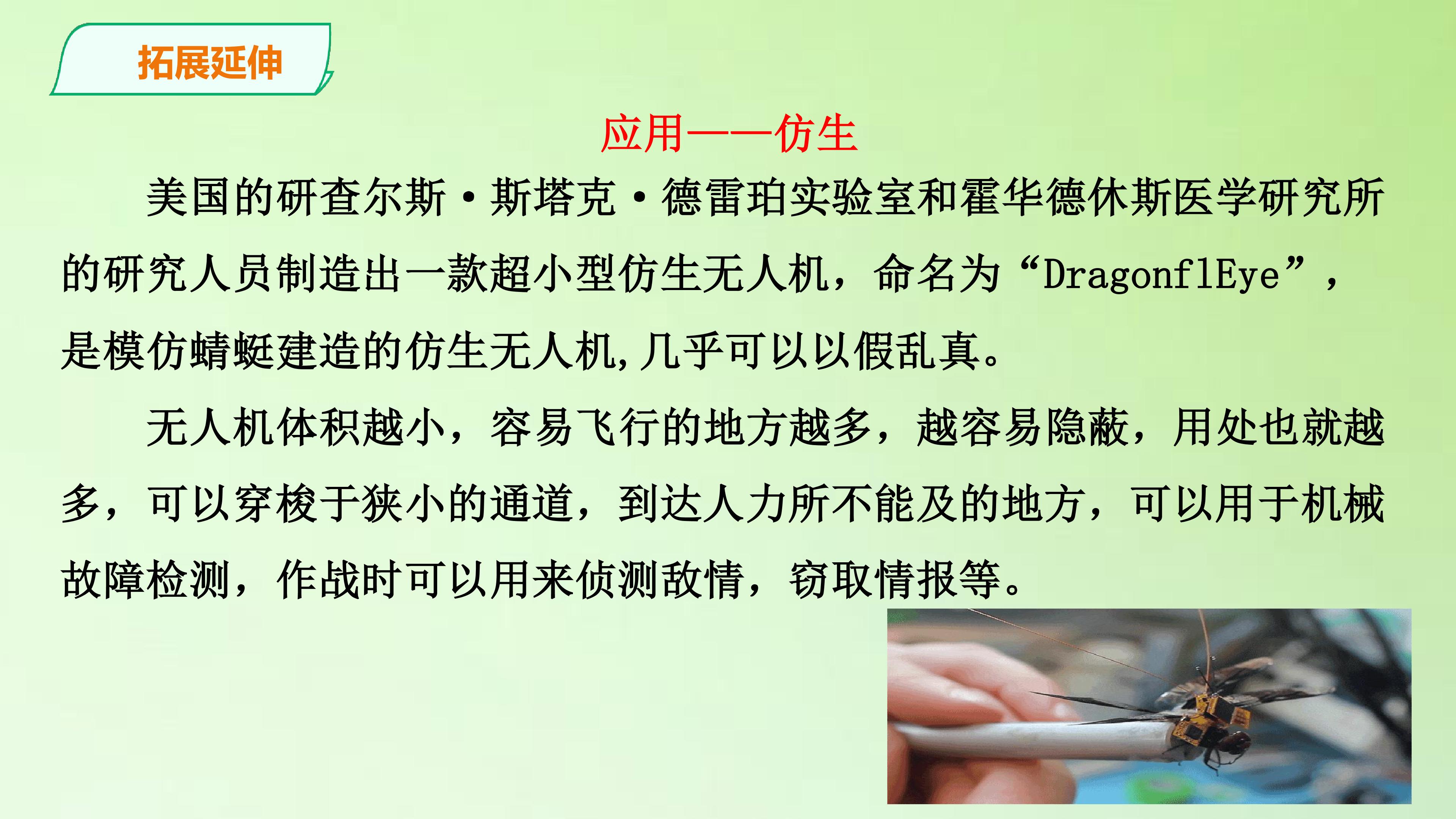 拓展延伸

应用——仿生

美国的研查尔斯·斯塔克·德雷珀实验室和霍华德休斯医学研究所的研究人员制造出一款超小型仿生无人机，命名为“DragonflEye”，是模仿蜻蜓建造的仿生无人机,几乎可以以假乱真。

无人机体积越小，容易飞行的地方越多，越容易隐蔽，用处也就越多，可以穿梭于狭小的通道，到达人力所不能及的地方，可以用于机械故障检测，作战时可以用来侦测敌情，窃取情报等。